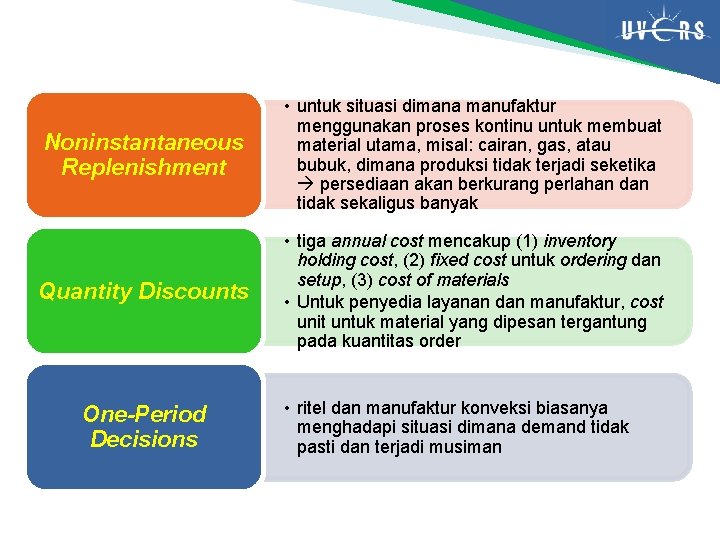 UVERS

Noninstantaneous Replenishment

• untuk situasi dimana manufaktur menggunakan proses kontinu untuk membuat material utama, misal: cairan, gas, atau bubuk, dimana produksi tidak terjadi seketika → persediaan akan berkurang perlahan dan tidak sekaligus banyak

Quantity Discounts

• tiga annual cost mencakup (1) inventory holding cost, (2) fixed cost untuk ordering dan setup, (3) cost of materials
• Untuk penyedia layanan dan manufaktur, cost unit untuk material yang dipesan tergantung pada kuantitas order

One-Period Decisions

• ritel dan manufaktur konveksi biasanya menghadapi situasi dimana demand tidak pasti dan terjadi musiman